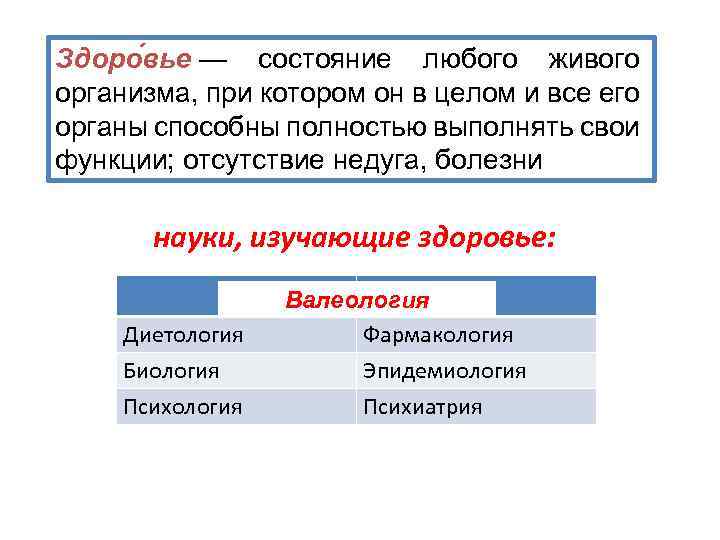 Здоро́вье — состояние любого живого организма, при котором он в целом и все его органы способны полностью выполнять свои функции; отсутствие недуга, болезни

науки, изучающие здоровье:

| Валеология | |
|---|---|
| Диетология | Фармакология |
| Биология | Эпидемиология |
| Психология | Психиатрия |